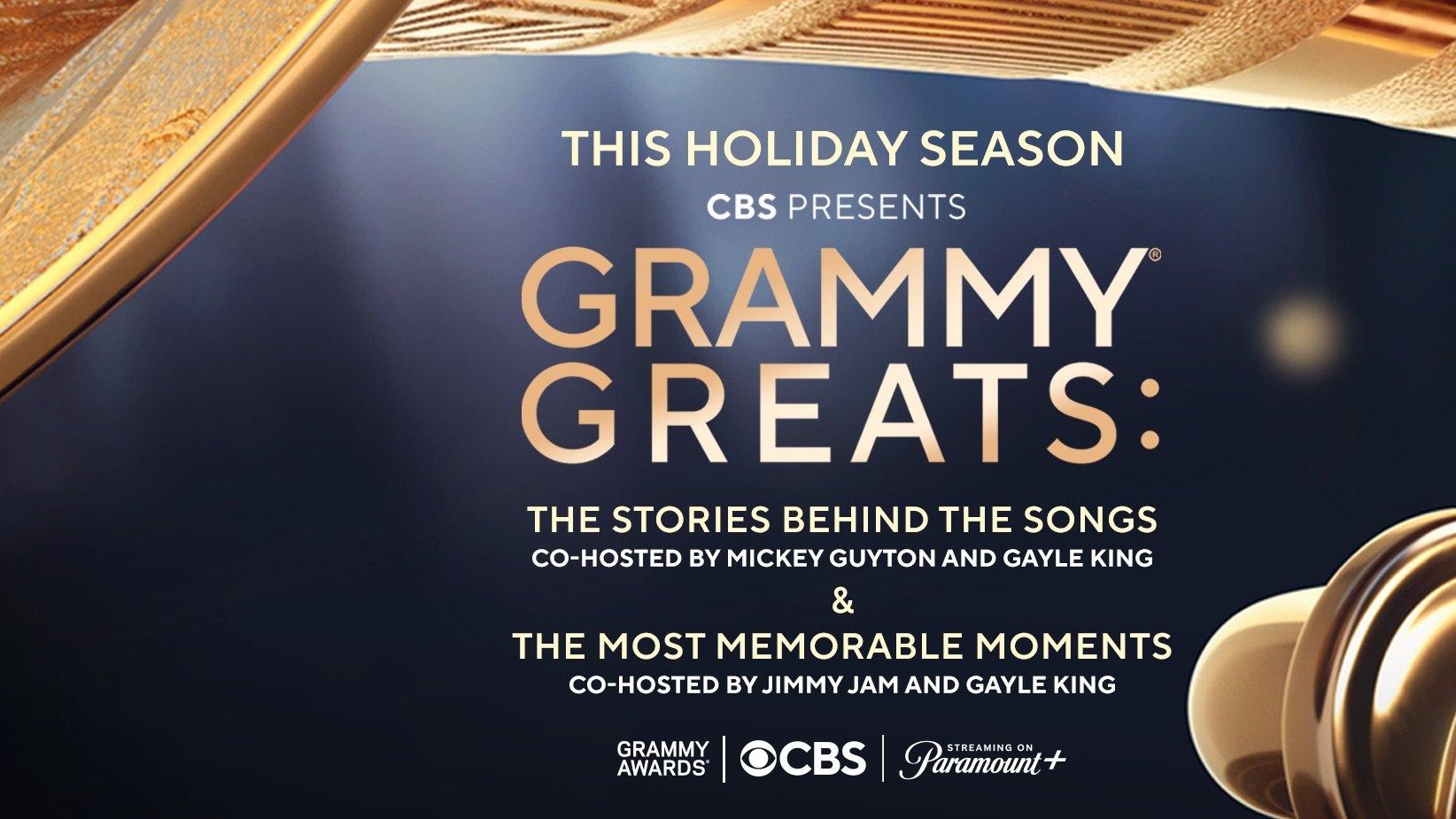 THIS HOLIDAY SEASON

CBS PRESENTS

GRAMMY® GREATS:

THE STORIES BEHIND THE SONGS
CO-HOSTED BY MICKEY GUYTON AND GAYLE KING

&

THE MOST MEMORABLE MOMENTS
CO-HOSTED BY JIMMY JAM AND GAYLE KING

GRAMMY AWARDS® | CBS | STREAMING ON Paramount+